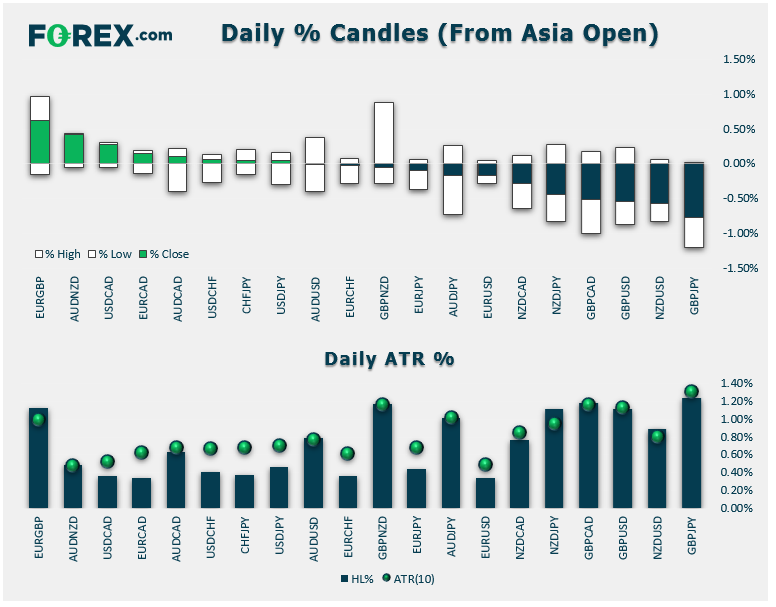 FOREX.com

Daily % Candles (From Asia Open)

1.50%
1.00%
0.50%
0.00%
-0.50%
-1.00%
-1.50%

% High % Low % Close

EURGBP AUDNZD USDCAD EURCAD AUDCAD USDCHF CHFJPY USDJPY AUDUSD EURCHF GBPNZD EURJPY AUDJPY EURUSD NZDCAD NZDJPY GBPCAD GBPUSD NZDUSD GBPJPY

Daily ATR %

1.40%
1.20%
1.00%
0.80%
0.60%
0.40%
0.20%
0.00%

EURGBP AUDNZD USDCAD EURCAD AUDCAD USDCHF CHFJPY USDJPY AUDUSD EURCHF GBPNZD EURJPY AUDJPY EURUSD NZDCAD NZDJPY GBPCAD GBPUSD NZDUSD GBPJPY

HL% ATR(10)